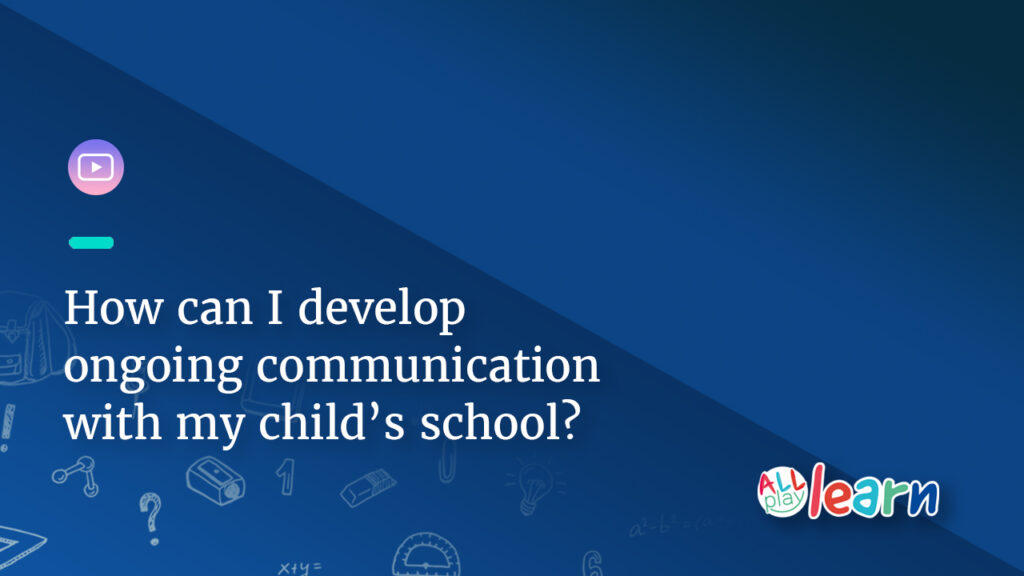 How can I develop ongoing communication with my child's school?

ALL play learn